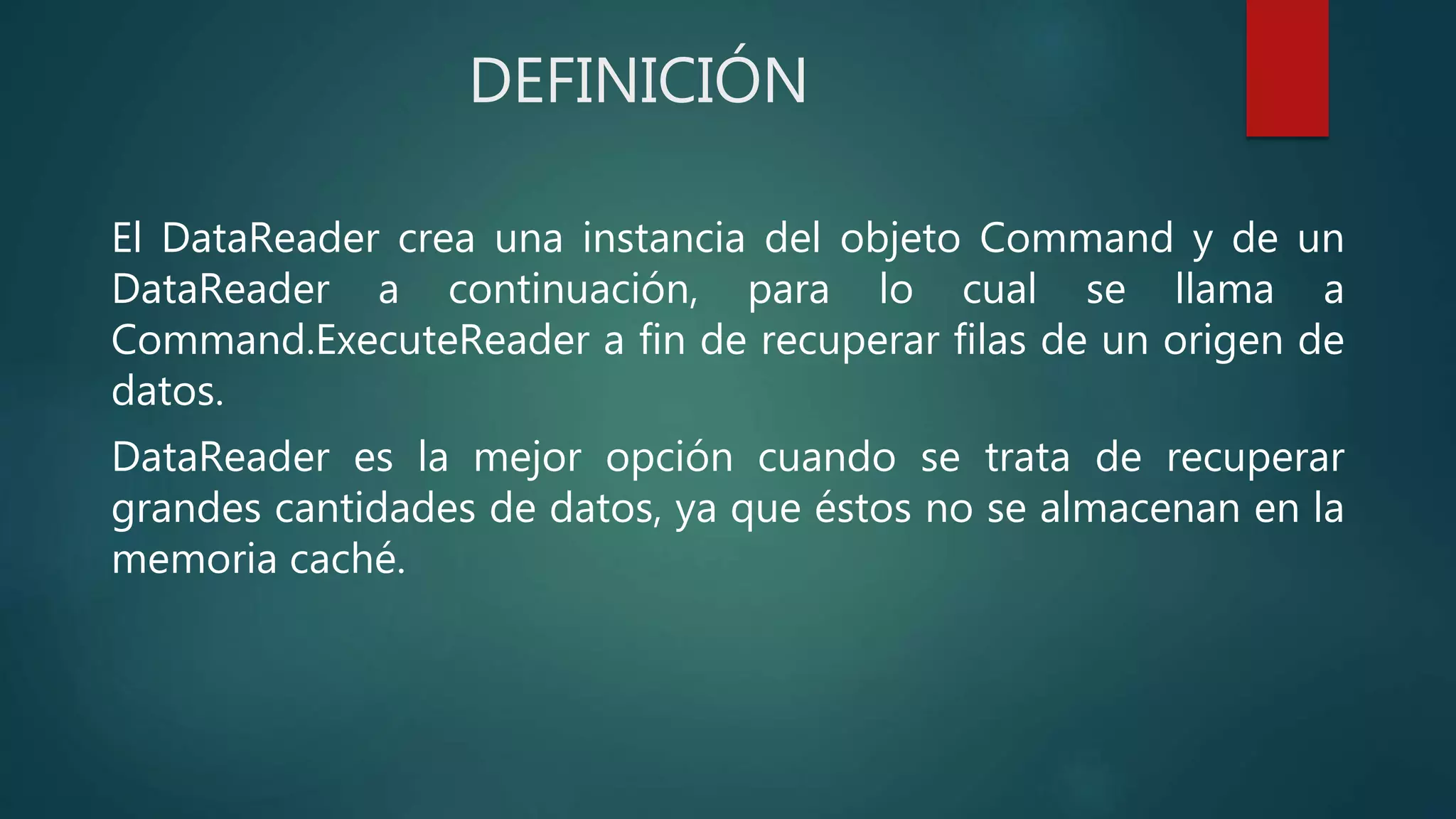 DEFINICIÓN

El DataReader crea una instancia del objeto Command y de un DataReader a continuación, para lo cual se llama a Command.ExecuteReader a fin de recuperar filas de un origen de datos.

DataReader es la mejor opción cuando se trata de recuperar grandes cantidades de datos, ya que éstos no se almacenan en la memoria caché.